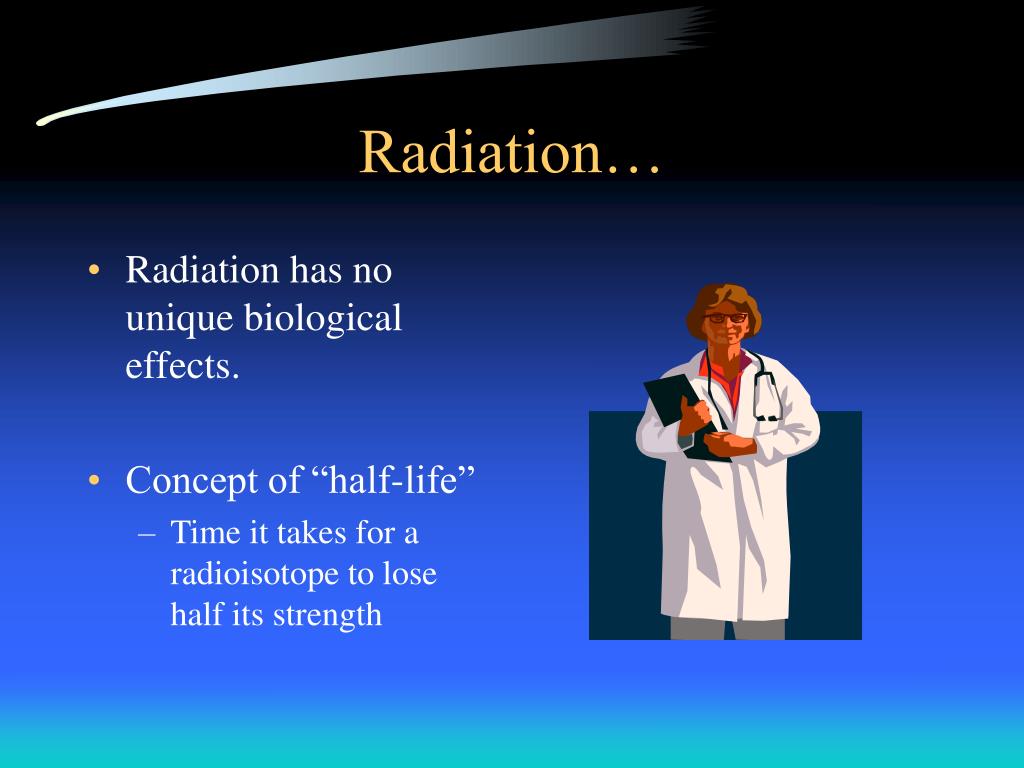 Radiation…

• Radiation has no unique biological effects.

• Concept of “half-life”
– Time it takes for a radioisotope to lose half its strength